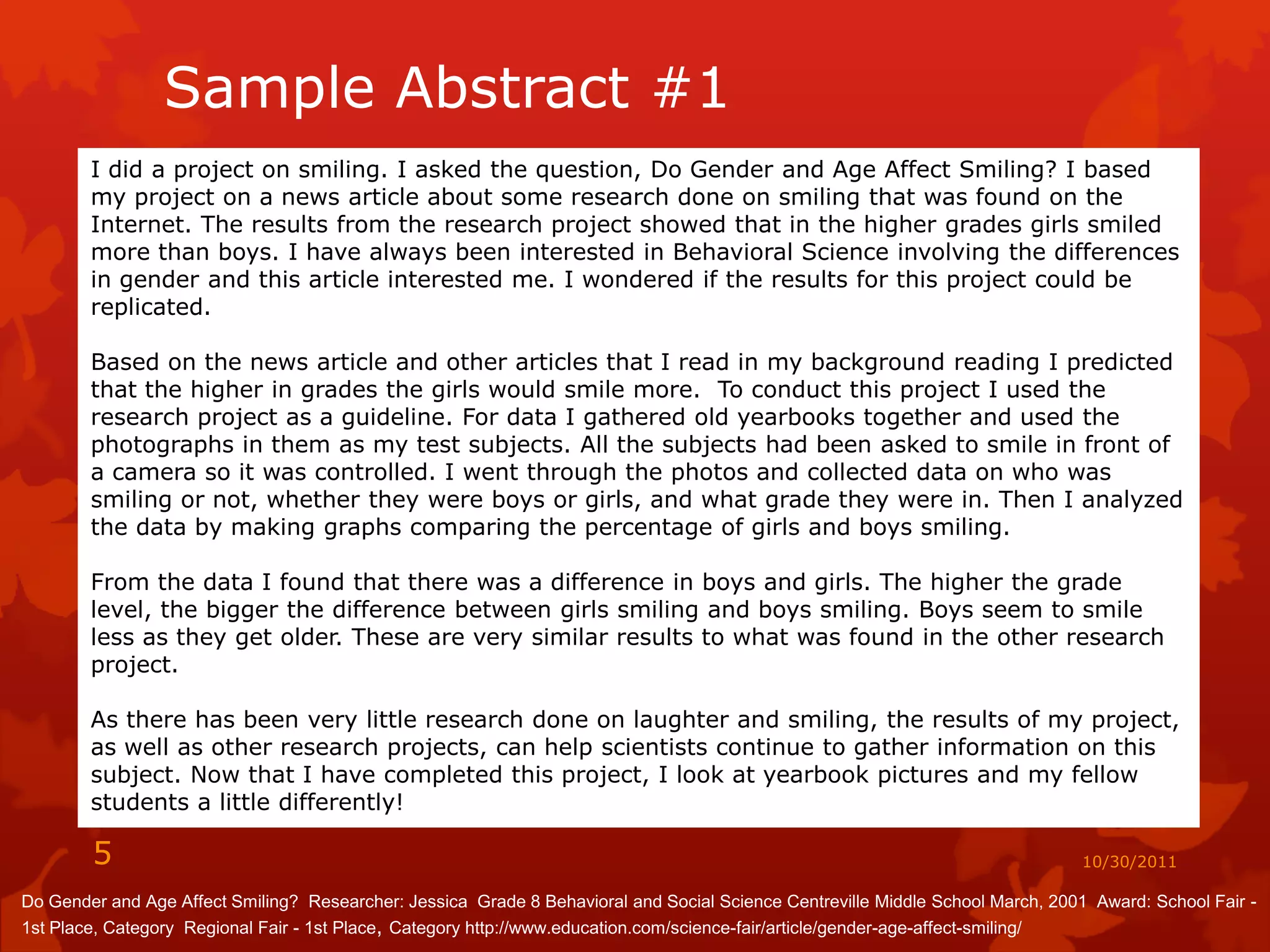 Sample Abstract #1

I did a project on smiling. I asked the question, Do Gender and Age Affect Smiling? I based my project on a news article about some research done on smiling that was found on the Internet. The results from the research project showed that in the higher grades girls smiled more than boys. I have always been interested in Behavioral Science involving the differences in gender and this article interested me. I wondered if the results for this project could be replicated.

Based on the news article and other articles that I read in my background reading I predicted that the higher in grades the girls would smile more. To conduct this project I used the research project as a guideline. For data I gathered old yearbooks together and used the photographs in them as my test subjects. All the subjects had been asked to smile in front of a camera so it was controlled. I went through the photos and collected data on who was smiling or not, whether they were boys or girls, and what grade they were in. Then I analyzed the data by making graphs comparing the percentage of girls and boys smiling.

From the data I found that there was a difference in boys and girls. The higher the grade level, the bigger the difference between girls smiling and boys smiling. Boys seem to smile less as they get older. These are very similar results to what was found in the other research project.

As there has been very little research done on laughter and smiling, the results of my project, as well as other research projects, can help scientists continue to gather information on this subject. Now that I have completed this project, I look at yearbook pictures and my fellow students a little differently!

5

10/30/2011

Do Gender and Age Affect Smiling? Researcher: Jessica Grade 8 Behavioral and Social Science Centreville Middle School March, 2001 Award: School Fair - 1st Place, Category Regional Fair - 1st Place, Category http://www.education.com/science-fair/article/gender-age-affect-smiling/